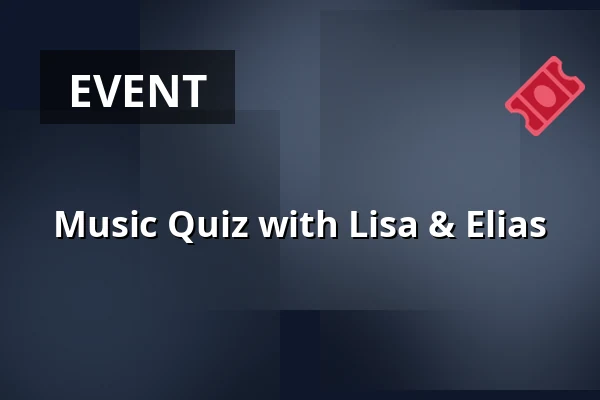 EVENT

Music Quiz with Lisa & Elias